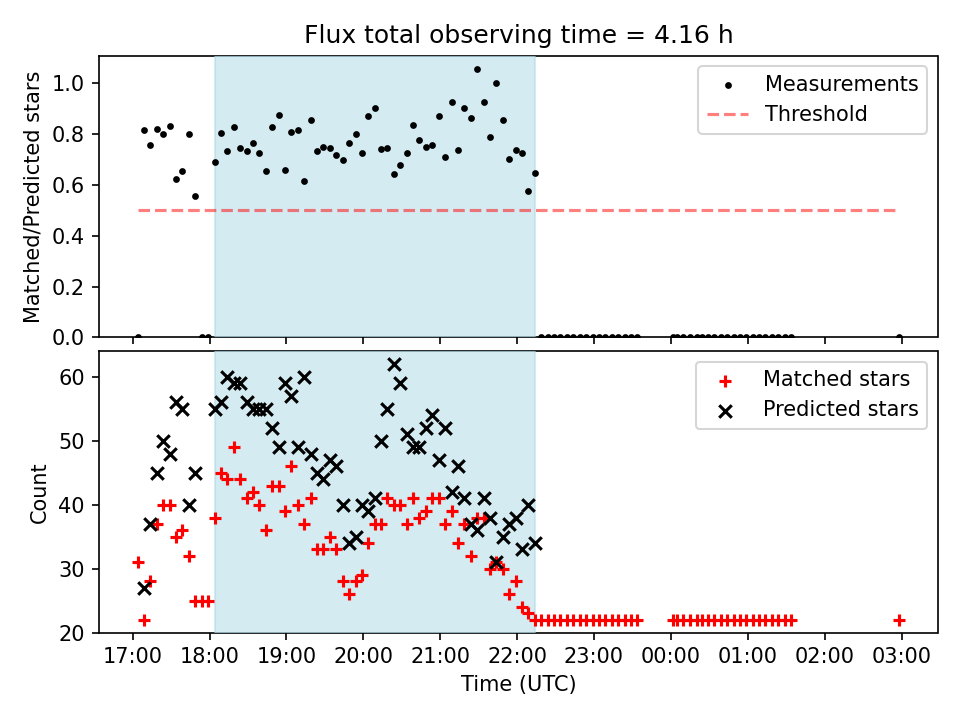 Flux total observing time = 4.16 h

Matched/Predicted stars

1.0
0.8
0.6
0.4
0.2
0.0

Measurements
Threshold

Count

60
50
40
30
20

Matched stars
Predicted stars

17:00 18:00 19:00 20:00 21:00 22:00 23:00 00:00 01:00 02:00 03:00

Time (UTC)